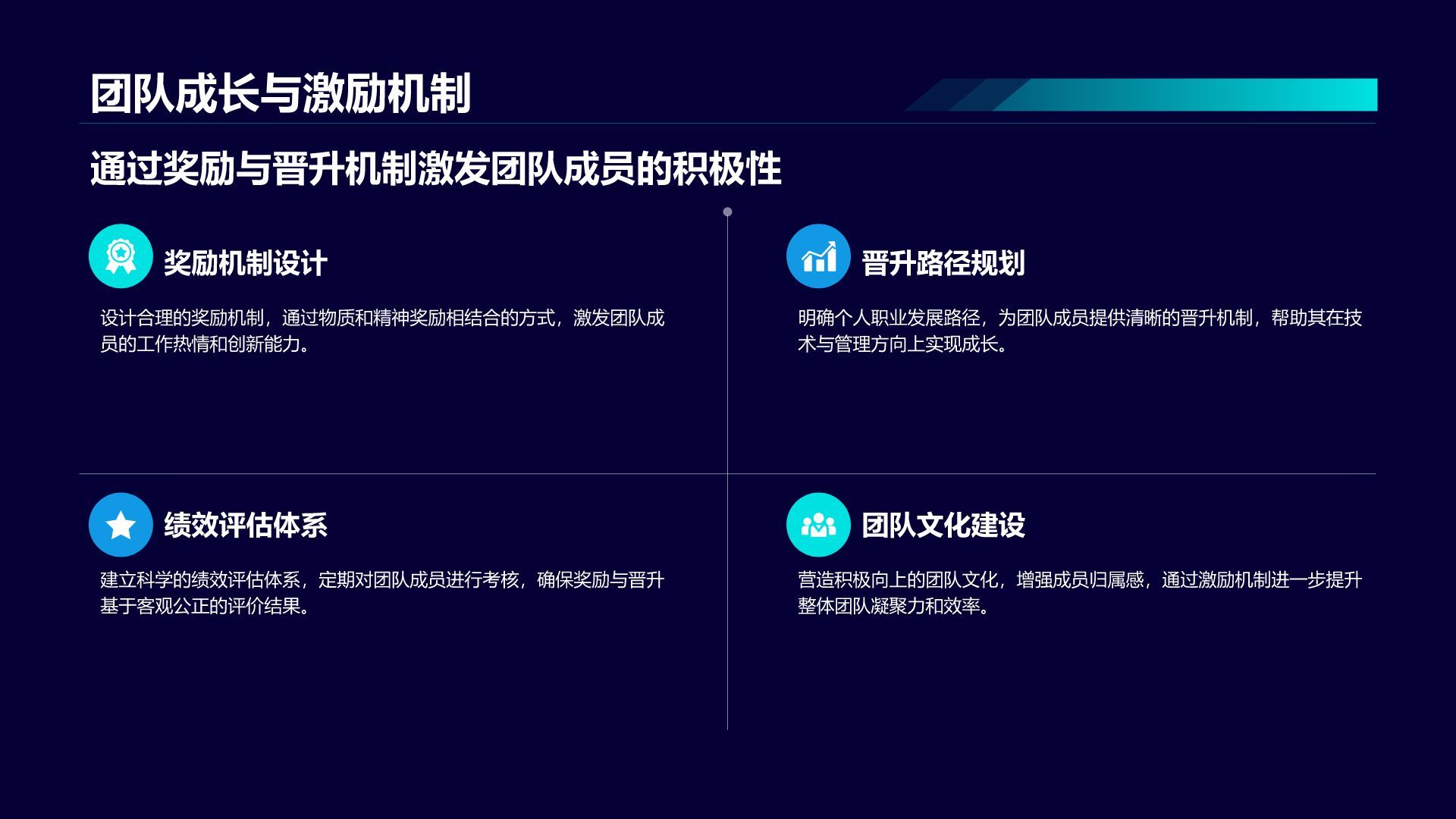 团队成长与激励机制

通过奖励与晋升机制激发团队成员的积极性

奖励机制设计

设计合理的奖励机制，通过物质和精神奖励相结合的方式，激发团队成员的工作热情和创新能力。

晋升路径规划

明确个人职业发展路径，为团队成员提供清晰的晋升机制，帮助其在技术与管理方向上实现成长。

绩效评估体系

建立科学的绩效评估体系，定期对团队成员进行考核，确保奖励与晋升基于客观公正的评价结果。

团队文化建设

营造积极向上的团队文化，增强成员归属感，通过激励机制进一步提升整体团队凝聚力和效率。